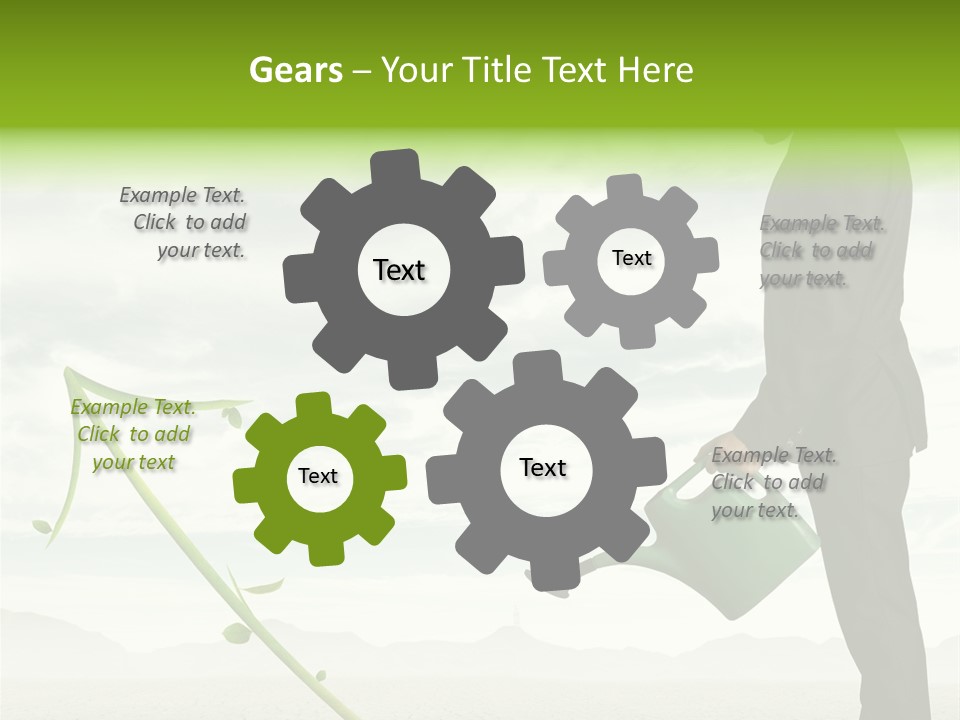 Gears – Your Title Text Here

Example Text. Click to add your text.

Text

Text

Example Text. Click to add your text.

Example Text. Click to add your text

Text

Text

Example Text. Click to add your text.